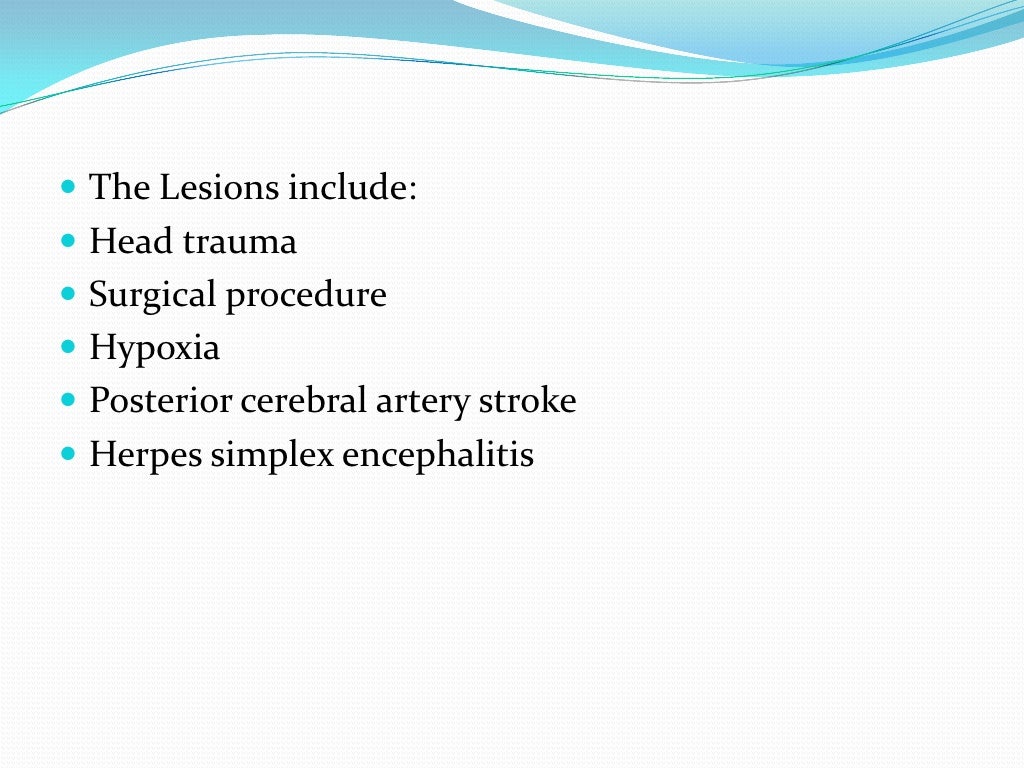 - The Lesions include:
- Head trauma
- Surgical procedure
- Hypoxia
- Posterior cerebral artery stroke
- Herpes simplex encephalitis